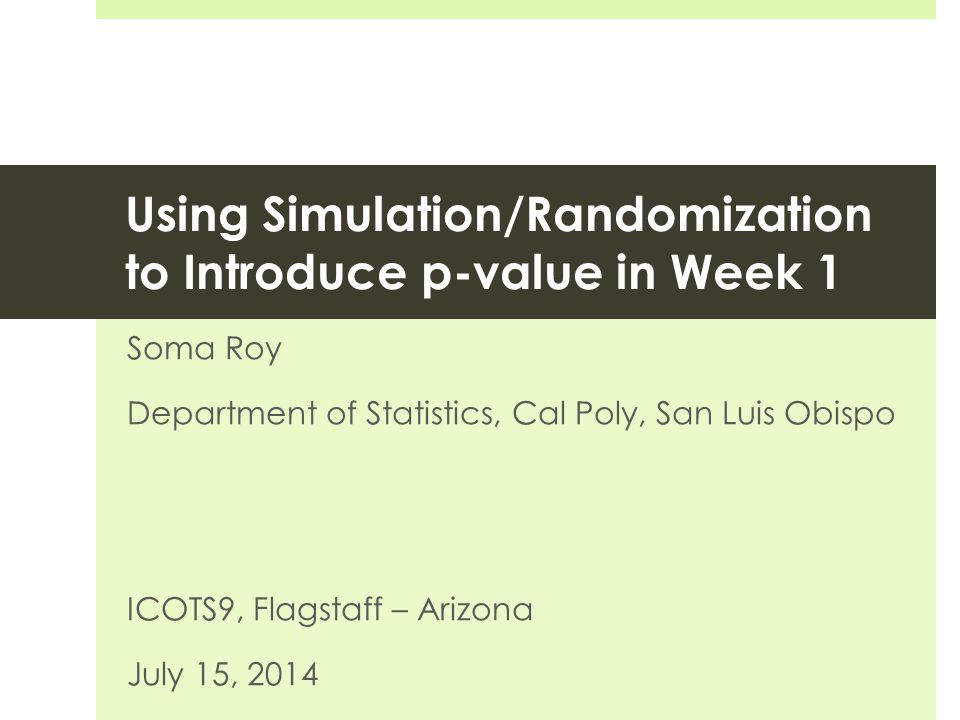 Using Simulation/Randomization to Introduce p-value in Week 1

Soma Roy

Department of Statistics, Cal Poly, San Luis Obispo

ICOTS9, Flagstaff – Arizona

July 15, 2014